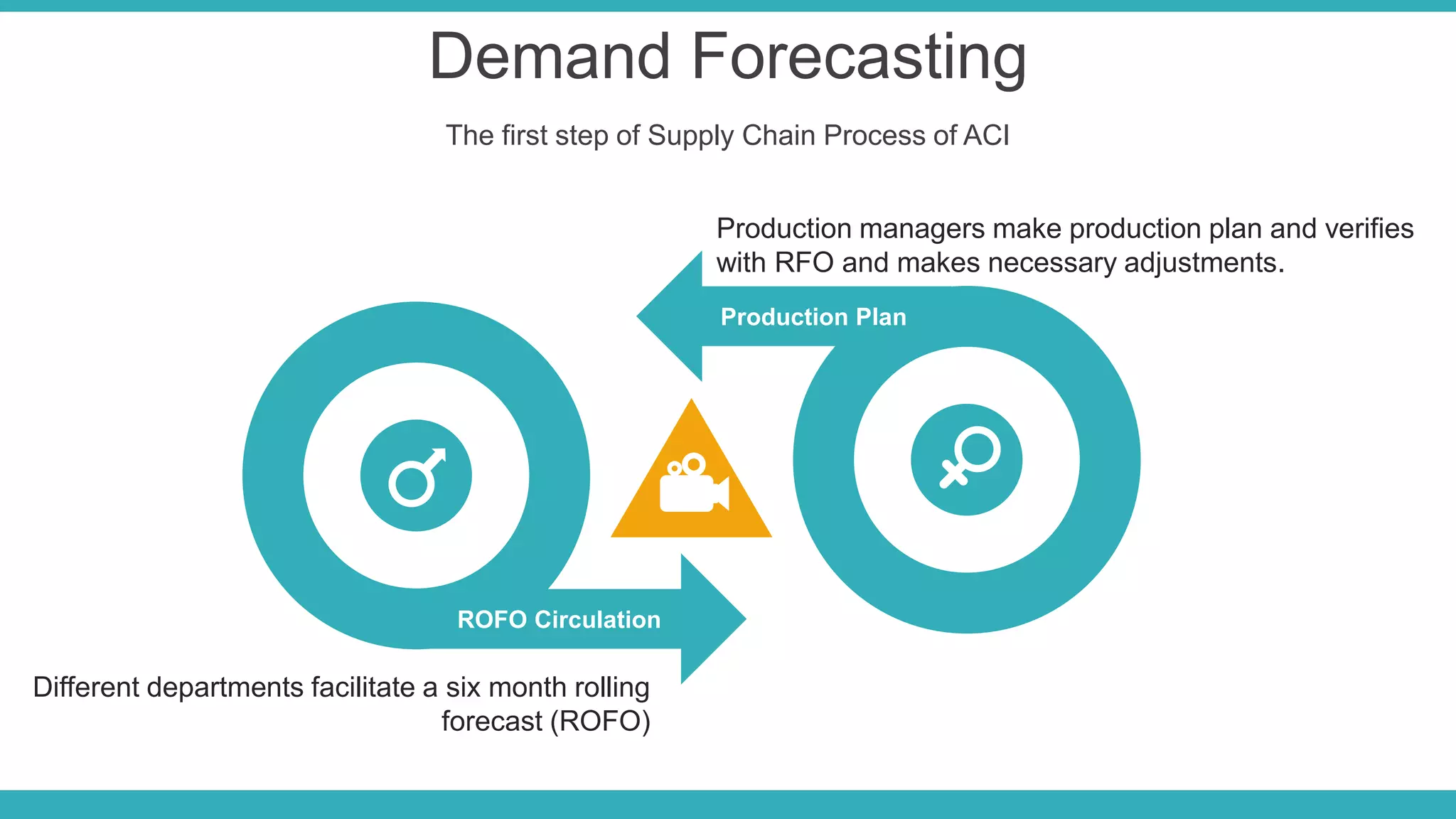 Demand Forecasting

The first step of Supply Chain Process of ACI

Production managers make production plan and verifies with RFO and makes necessary adjustments.

Production Plan

ROFO Circulation

Different departments facilitate a six month rolling forecast (ROFO)